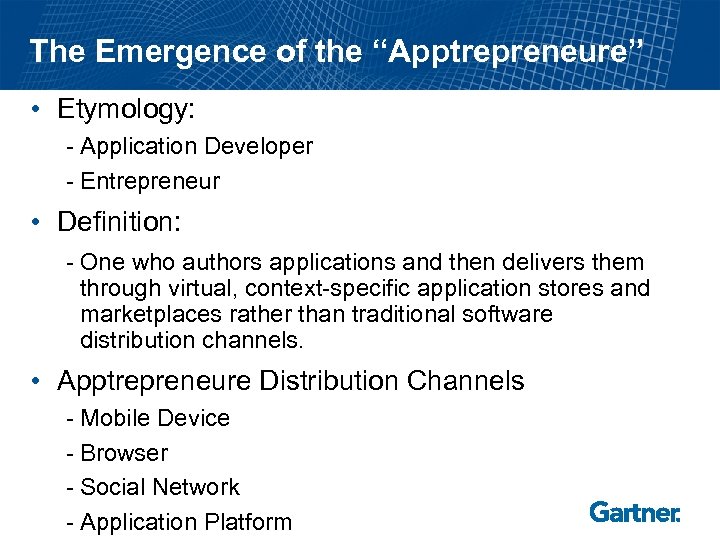 The Emergence of the “Apptrepreneure”

• Etymology:
- Application Developer
- Entrepreneur

• Definition:
- One who authors applications and then delivers them through virtual, context-specific application stores and marketplaces rather than traditional software distribution channels.

• Apptrepreneure Distribution Channels
- Mobile Device
- Browser
- Social Network
- Application Platform

Gartner.